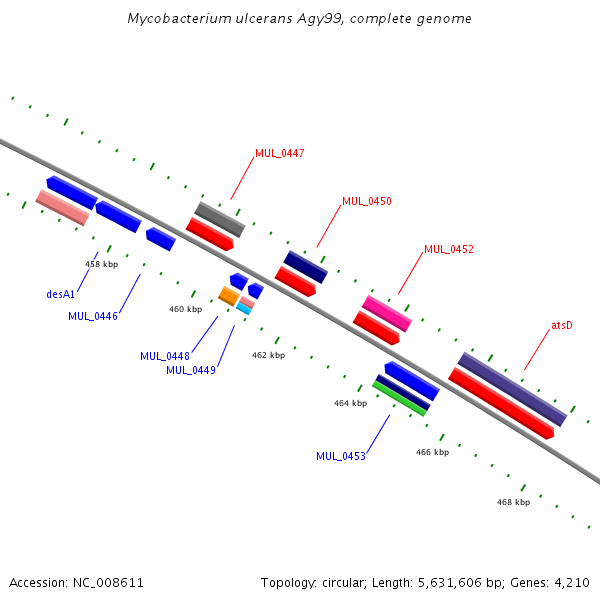 Mycobacterium ulcerans Agy99, complete genome

MUL_0447

MUL_0450

MUL_0452

atsD

458 kbp

desA1

MUL_0446

460 kbp

MUL_0448

MUL_0449

462 kbp

464 kbp

MUL_0453

466 kbp

468 kbp

Accession: NC_008611

Topology: circular; Length: 5,631,606 bp; Genes: 4,210